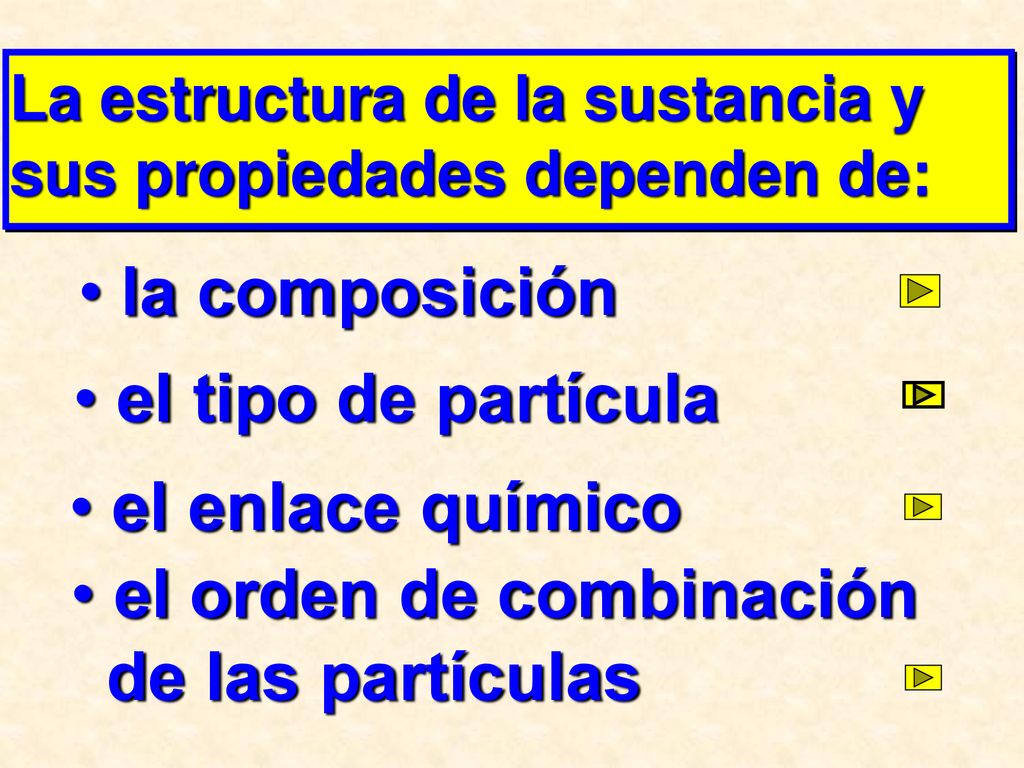 La estructura de la sustancia y sus propiedades dependen de:

• la composición

• el tipo de partícula

• el enlace químico

• el orden de combinación de las partículas